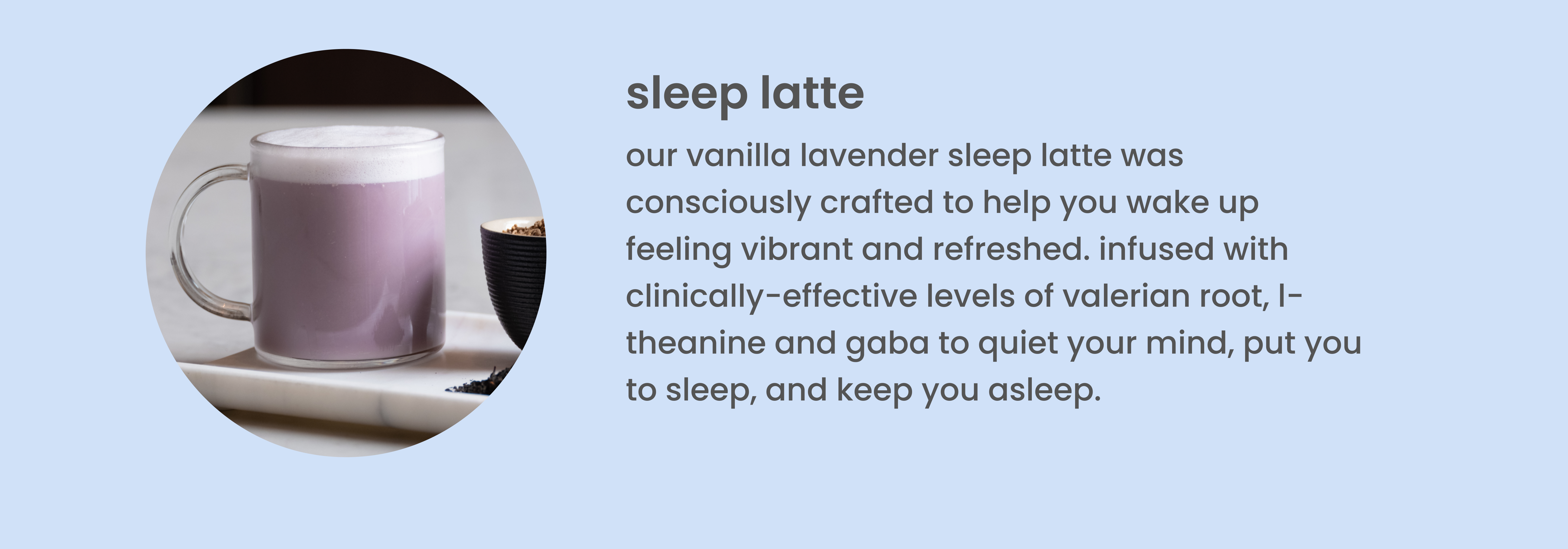 sleep latte

our vanilla lavender sleep latte was consciously crafted to help you wake up feeling vibrant and refreshed. infused with clinically-effective levels of valerian root, l-theanine and gaba to quiet your mind, put you to sleep, and keep you asleep.